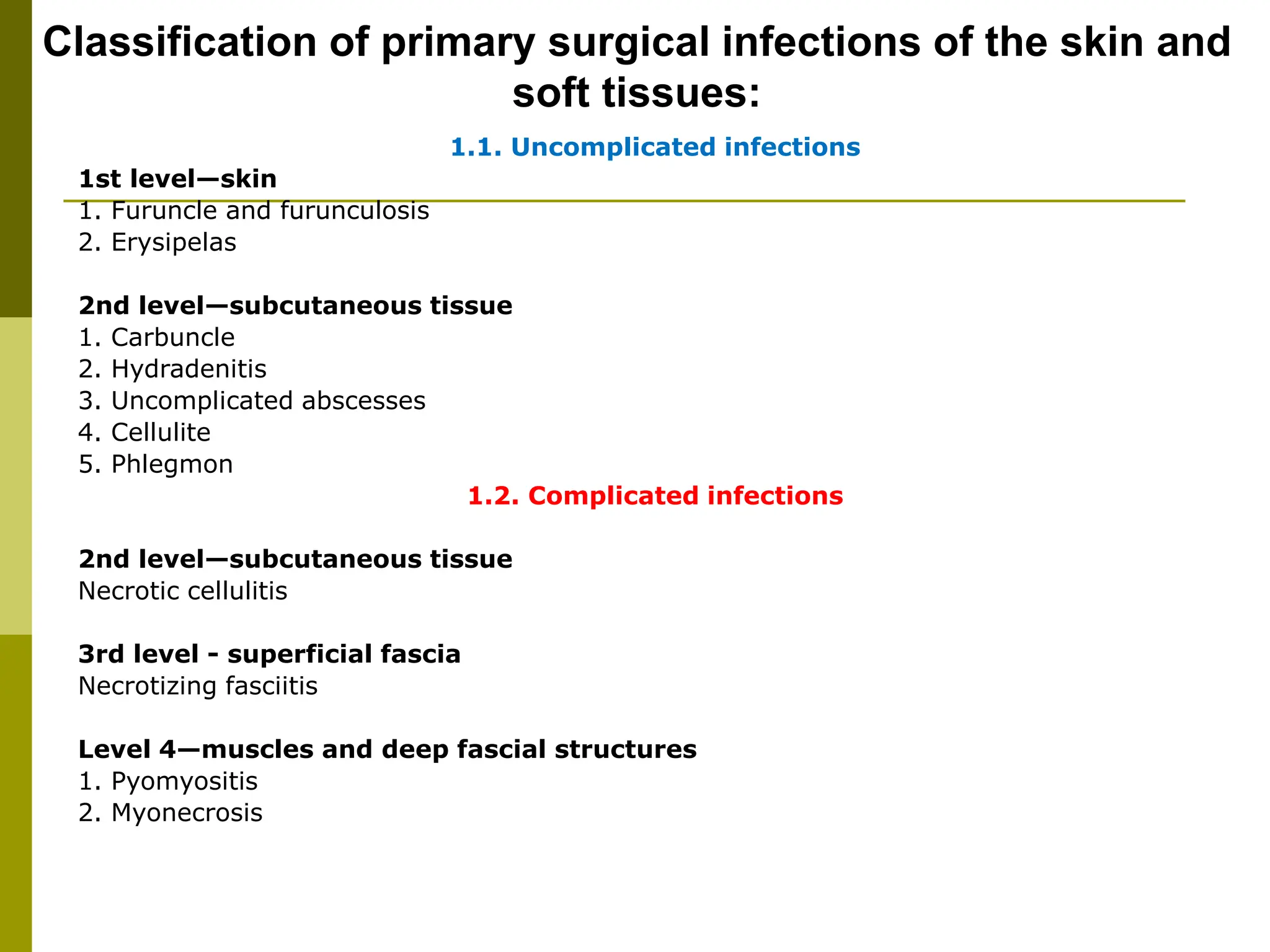 Classification of primary surgical infections of the skin and soft tissues:

1.1. Uncomplicated infections

1st level—skin
1. Furuncle and furunculosis
2. Erysipelas

2nd level—subcutaneous tissue
1. Carbuncle
2. Hydradenitis
3. Uncomplicated abscesses
4. Cellulite
5. Phlegmon

1.2. Complicated infections

2nd level—subcutaneous tissue
Necrotic cellulitis

3rd level - superficial fascia
Necrotizing fasciitis

Level 4—muscles and deep fascial structures
1. Pyomyositis
2. Myonecrosis